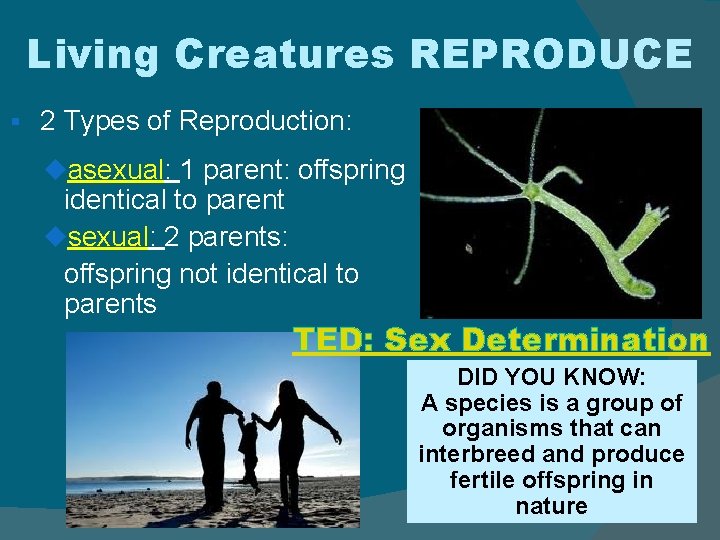 Living Creatures REPRODUCE

2 Types of Reproduction:

asexual: 1 parent: offspring identical to parent

sexual: 2 parents: offspring not identical to parents

TED: Sex Determination

DID YOU KNOW:
A species is a group of organisms that can interbreed and produce fertile offspring in nature